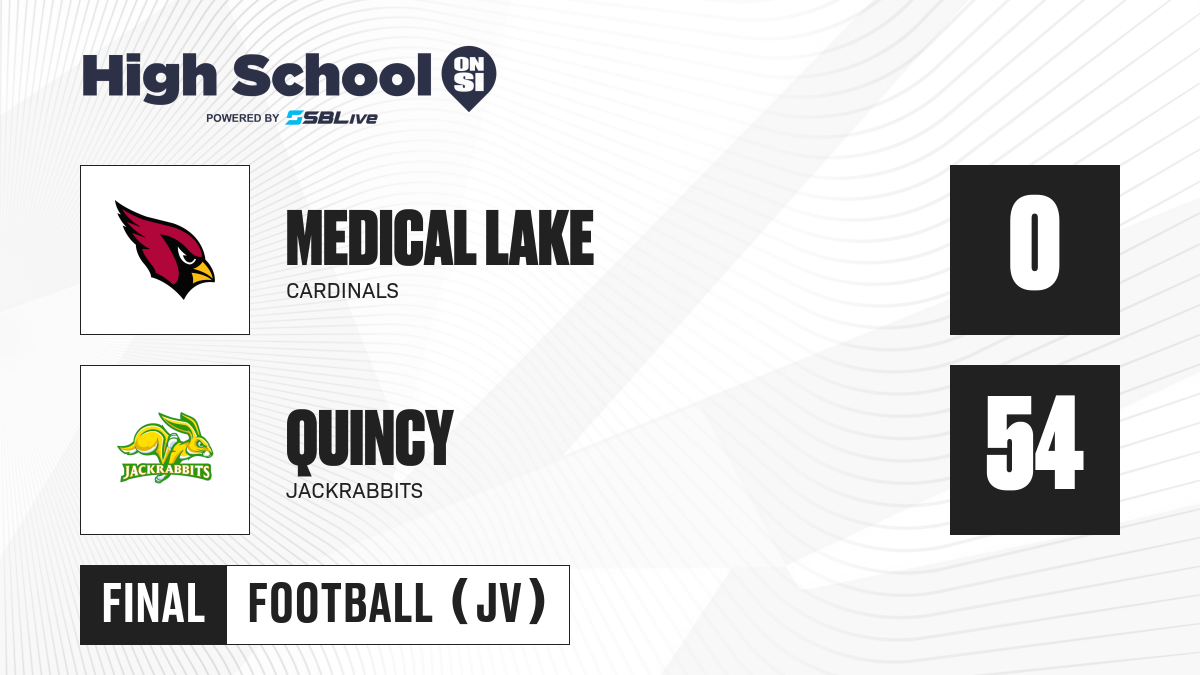 High School ON SI
POWERED BY SBLive

MEDICAL LAKE
CARDINALS
0

JACKRABBITS
QUINCY
JACKRABBITS
54

FINAL FOOTBALL (JV)